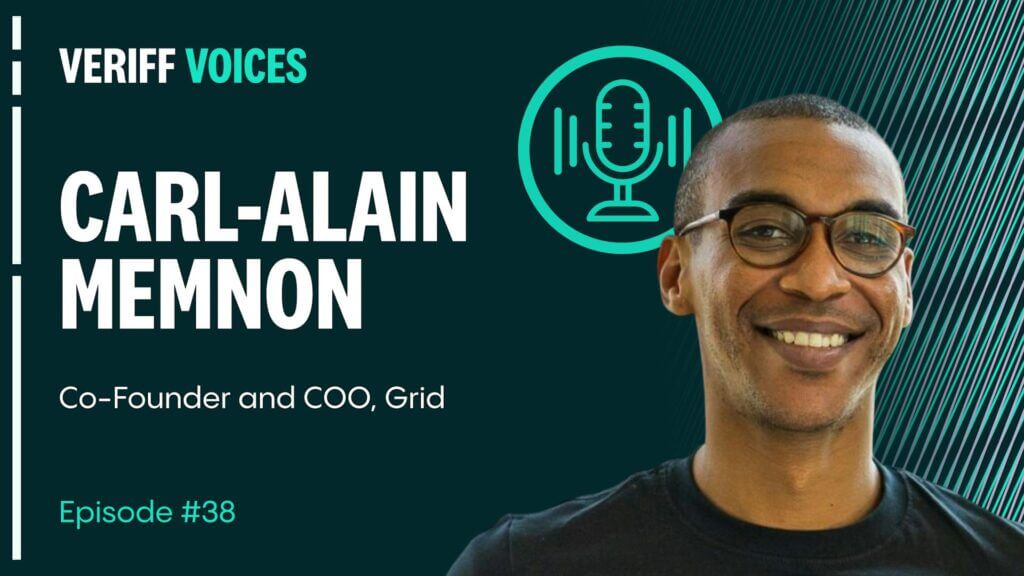 VERIFF VOICES

CARL-ALAIN MEMNON

Co-Founder and COO, Grid

Episode #38